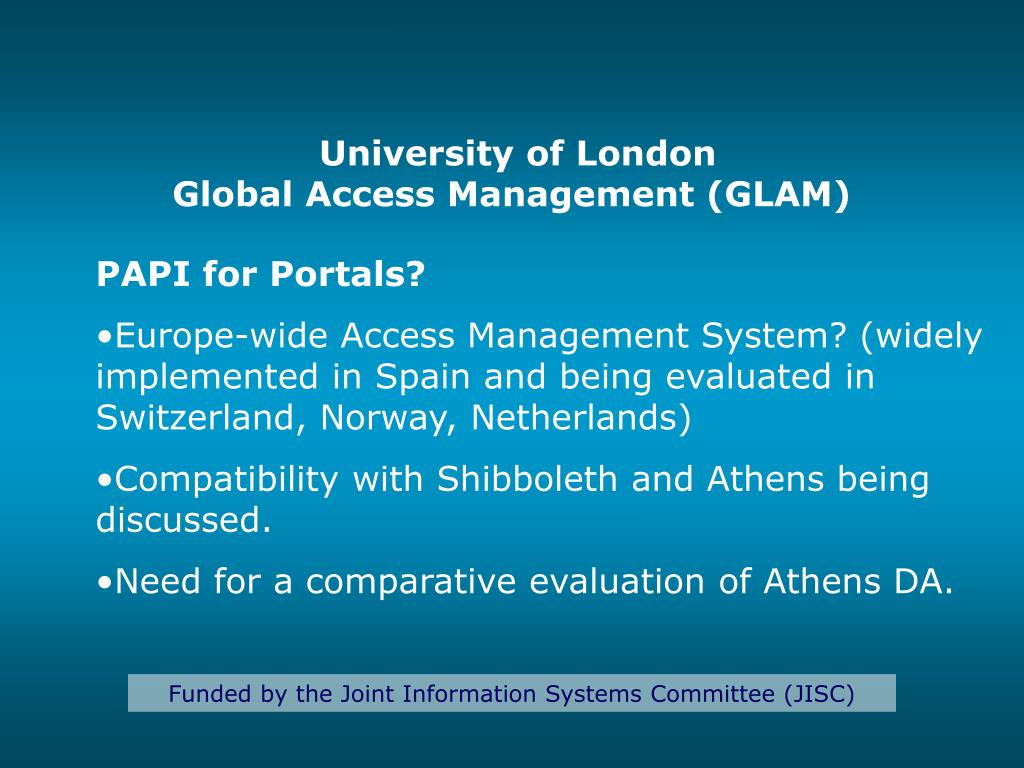 University of London
Global Access Management (GLAM)

PAPI for Portals?

•Europe-wide Access Management System? (widely implemented in Spain and being evaluated in Switzerland, Norway, Netherlands)

•Compatibility with Shibboleth and Athens being discussed.

•Need for a comparative evaluation of Athens DA.

Funded by the Joint Information Systems Committee (JISC)